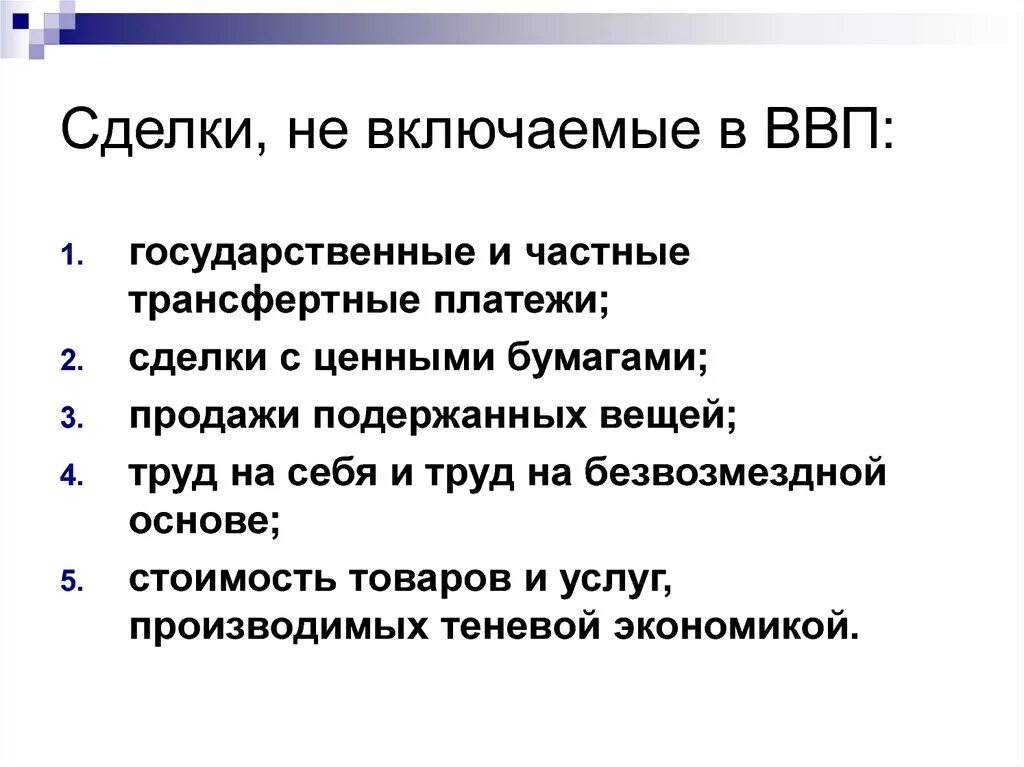 Сделки, не включаемые в ВВП:

1. государственные и частные трансфертные платежи;
2. сделки с ценными бумагами;
3. продажи подержанных вещей;
4. труд на себя и труд на безвозмездной основе;
5. стоимость товаров и услуг, производимых теневой экономикой.